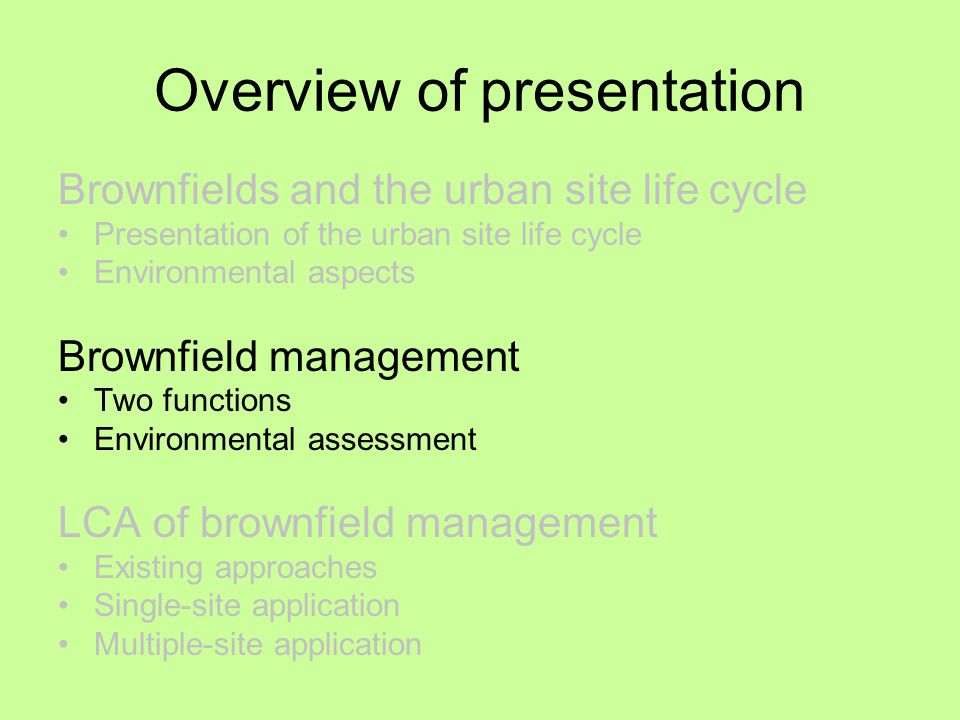 Overview of presentation

Brownfields and the urban site life cycle
• Presentation of the urban site life cycle
• Environmental aspects

Brownfield management
• Two functions
• Environmental assessment

LCA of brownfield management
• Existing approaches
• Single-site application
• Multiple-site application